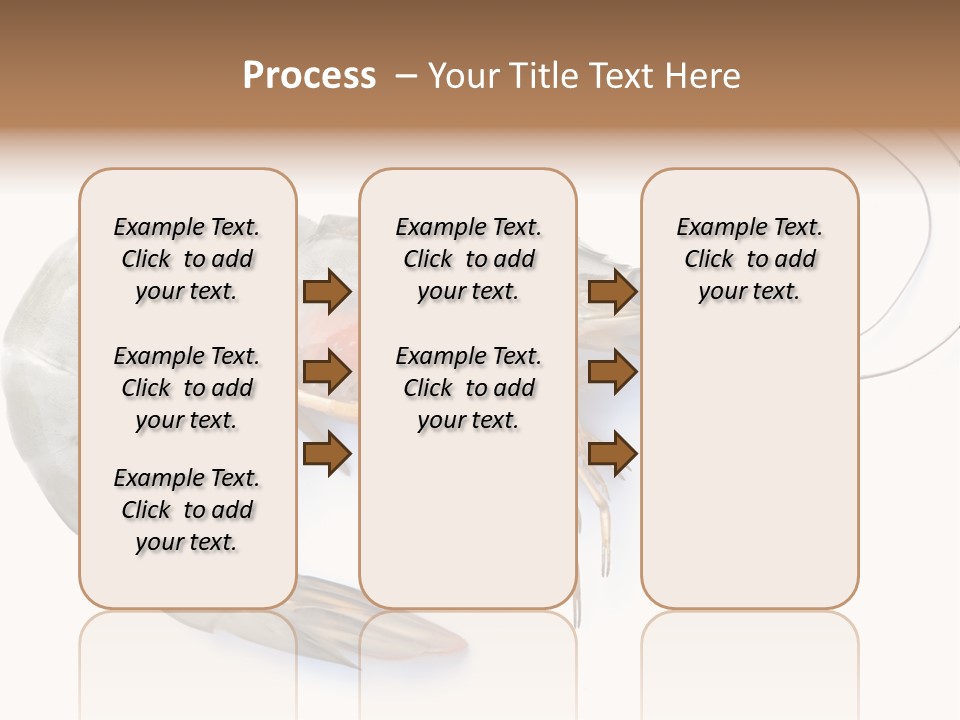 Process – Your Title Text Here

Example Text. Click to add your text.

Example Text. Click to add your text.

Example Text. Click to add your text.

Example Text. Click to add your text.

Example Text. Click to add your text.

Example Text. Click to add your text.